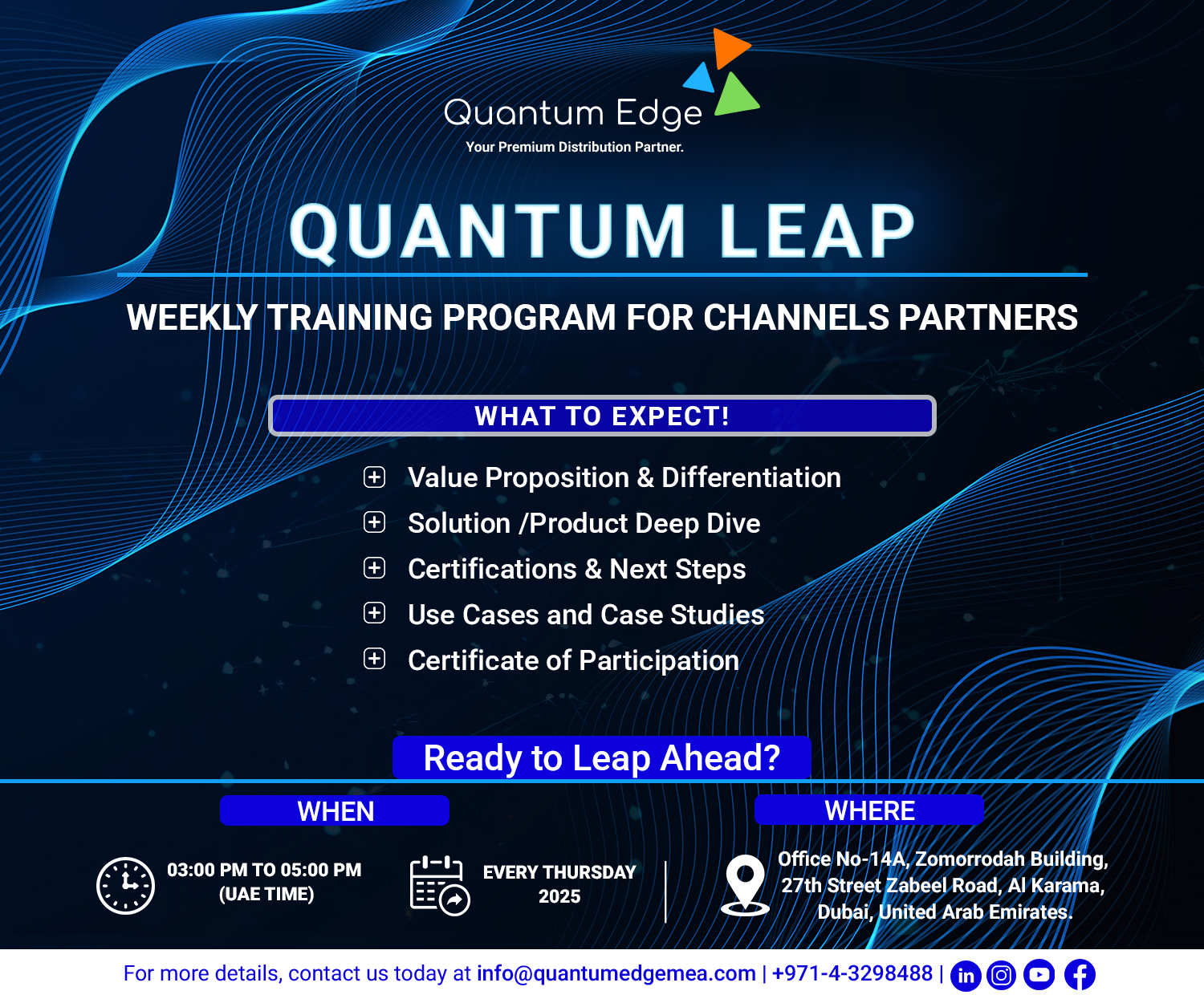 Quantum Edge
Your Premium Distribution Partner.

QUANTUM LEAP

WEEKLY TRAINING PROGRAM FOR CHANNELS PARTNERS

WHAT TO EXPECT!

Value Proposition & Differentiation
Solution /Product Deep Dive
Certifications & Next Steps
Use Cases and Case Studies
Certificate of Participation

Ready to Leap Ahead?

WHEN

03:00 PM TO 05:00 PM (UAE TIME)

EVERY THURSDAY 2025

WHERE

Office No-14A, Zomorrodah Building, 27th Street Zabeel Road, Al Karama, Dubai, United Arab Emirates.

For more details, contact us today at info@quantumedgemea.com | +971-4-3298488 |